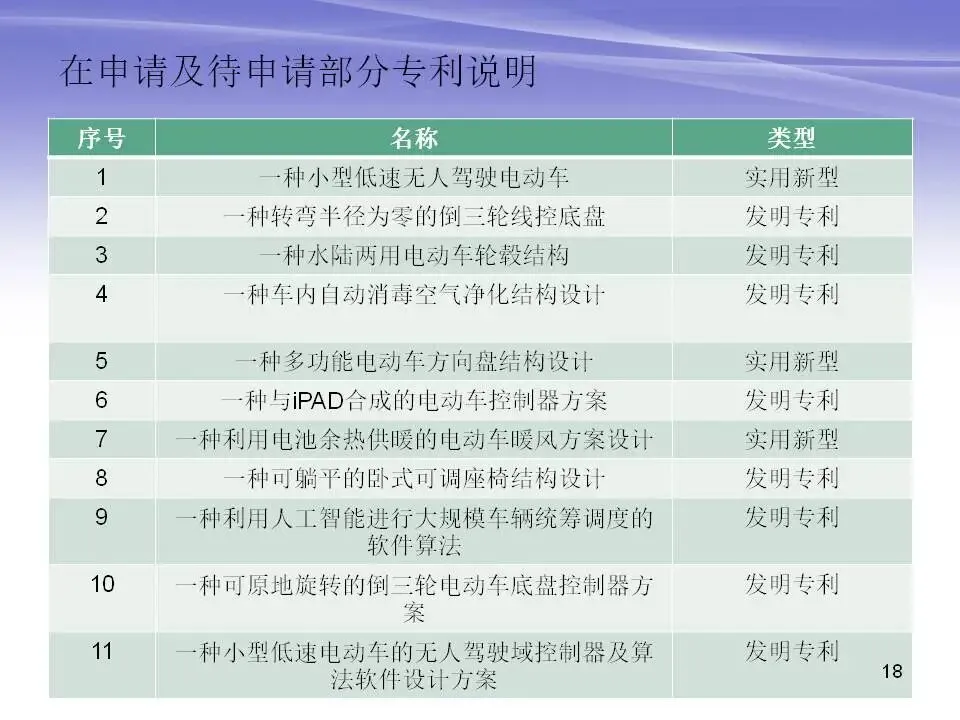 在申请及待申请部分专利说明

| 序号 | 名称 | 类型 |
|---|---|---|
| 1 | 一种小型低速无人驾驶电动车 | 实用新型 |
| 2 | 一种转弯半径为零的倒三轮线控底盘 | 发明专利 |
| 3 | 一种水陆两用电动车轮毂结构 | 发明专利 |
| 4 | 一种车内自动消毒空气净化结构设计 | 发明专利 |
| 5 | 一种多功能电动车方向盘结构设计 | 实用新型 |
| 6 | 一种与iPAD合成的电动车控制器方案 | 发明专利 |
| 7 | 一种利用电池余热供暖的电动车暖风方案设计 | 实用新型 |
| 8 | 一种可躺平的卧式可调座椅结构设计 | 发明专利 |
| 9 | 一种利用人工智能进行大规模车辆统筹调度的软件算法 | 发明专利 |
| 10 | 一种可原地旋转的倒三轮电动车底盘控制器方案 | 发明专利 |
| 11 | 一种小型低速电动车的无人驾驶域控制器及算法软件设计方案 | 发明专利 |

18